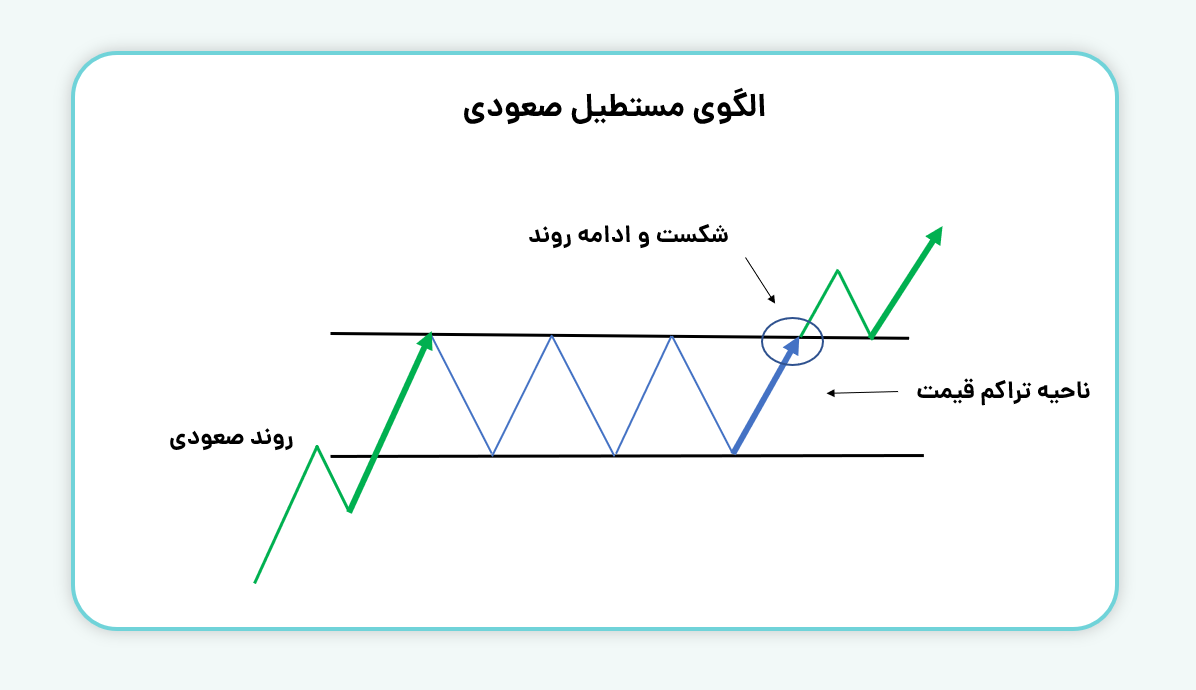 الگوی مستطیل صعودی

شکست و ادامه روند

ناحیه تراکم قیمت

روند صعودی